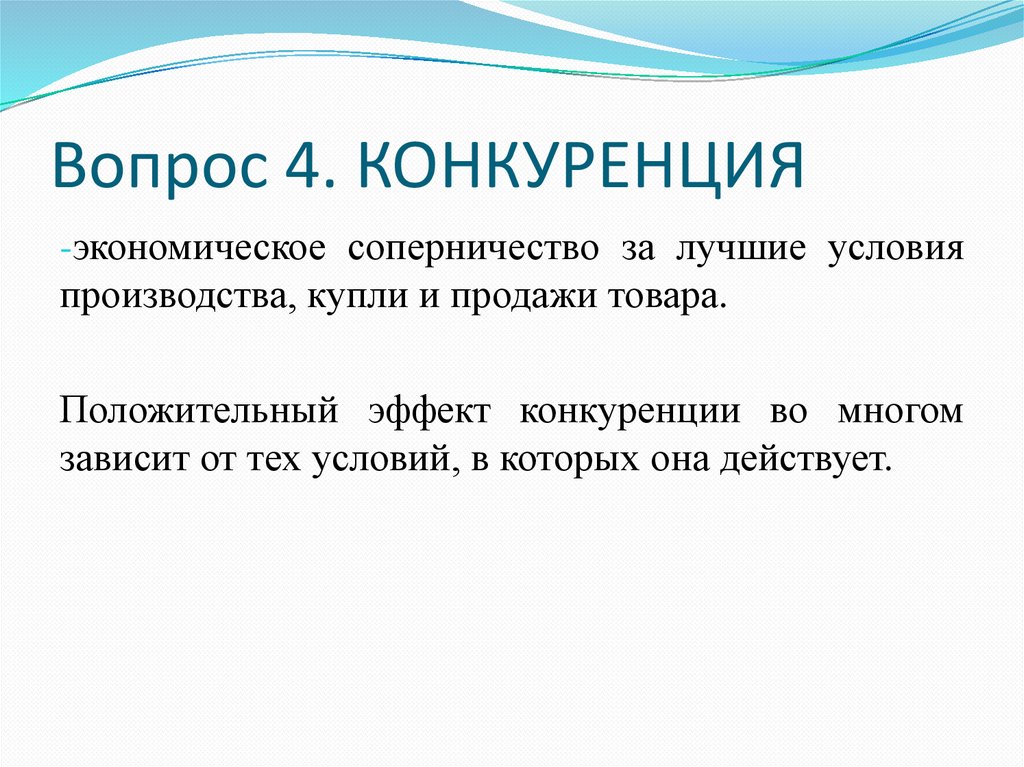 Вопрос 4. КОНКУРЕНЦИЯ

-экономическое соперничество за лучшие условия производства, купли и продажи товара.

Положительный эффект конкуренции во многом зависит от тех условий, в которых она действует.